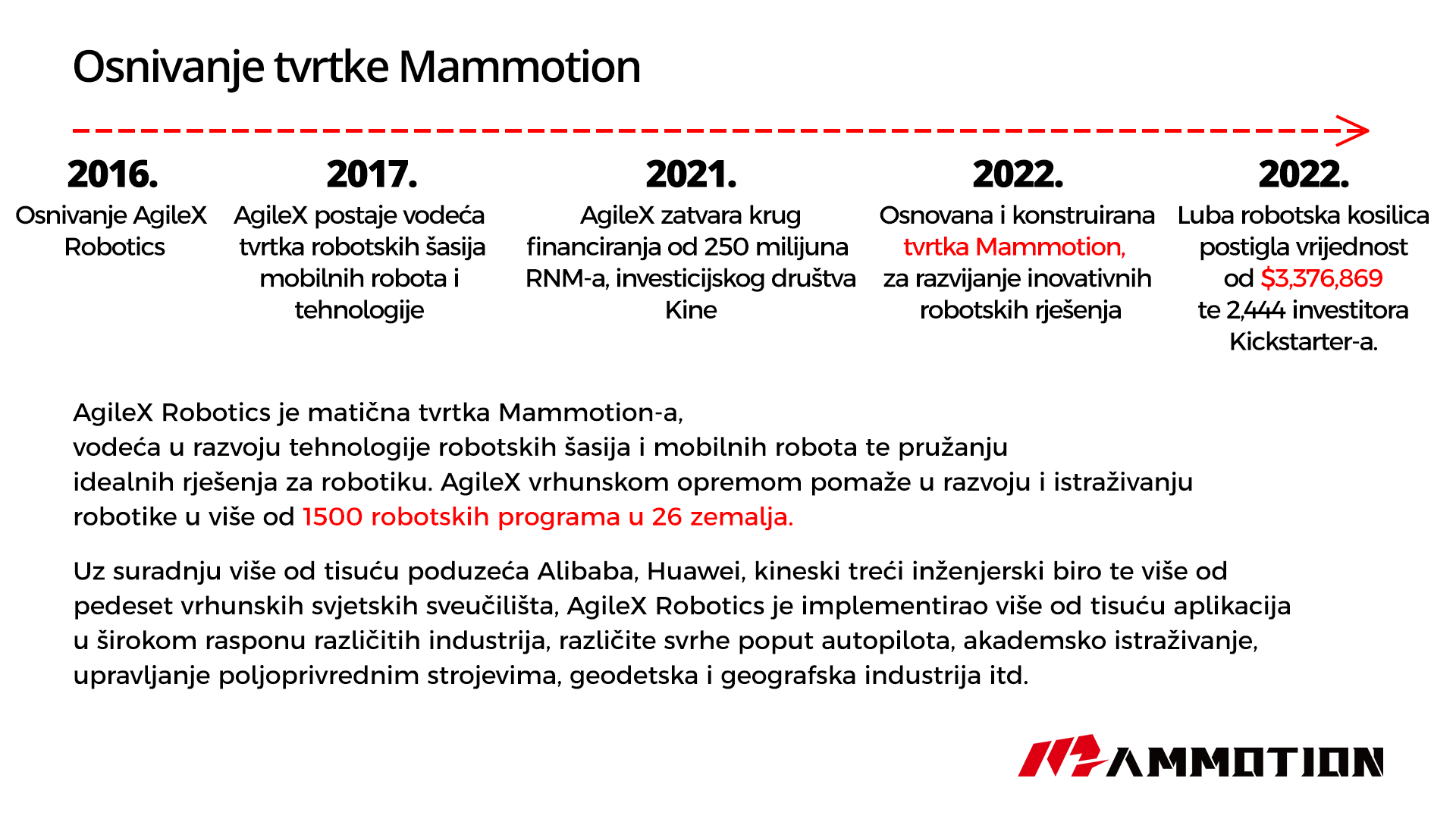 Osnivanje tvrtke Mammotion

2016.
Osnivanje AgileX Robotics

2017.
AgileX postaje vodeća tvrtka robotskih šasija mobilnih robota i tehnologije

2021.
AgileX zatvara krug financiranja od 250 milijuna RNM-a, investicijskog društva Kine

2022.
Osnovana i konstruirana tvrtka Mammotion, za razvijanje inovativnih robotskih rješenja

2022.
Luba robotska kosilica postigla vrijednost od $3,376,869 te 2,444 investitora Kickstarter-a.

AgileX Robotics je matična tvrtka Mammotion-a, vodeća u razvoju tehnologije robotskih šasija i mobilnih robota te pružanju idealnih rješenja za robotiku. AgileX vrhunskom opremom pomaže u razvoju i istraživanju robotike u više od 1500 robotskih programa u 26 zemalja.

Uz suradnju više od tisuću poduzeća Alibaba, Huawei, kineski treći inženjerski biro te više od pedeset vrhunskih svjetskih sveučilišta, AgileX Robotics je implementirao više od tisuću aplikacija u širokom rasponu različitih industrija, različite svrhe poput autopilota, akademsko istraživanje, upravljanje poljoprivrednim strojevima, geodetska i geografska industrija itd.

MAMMOTION